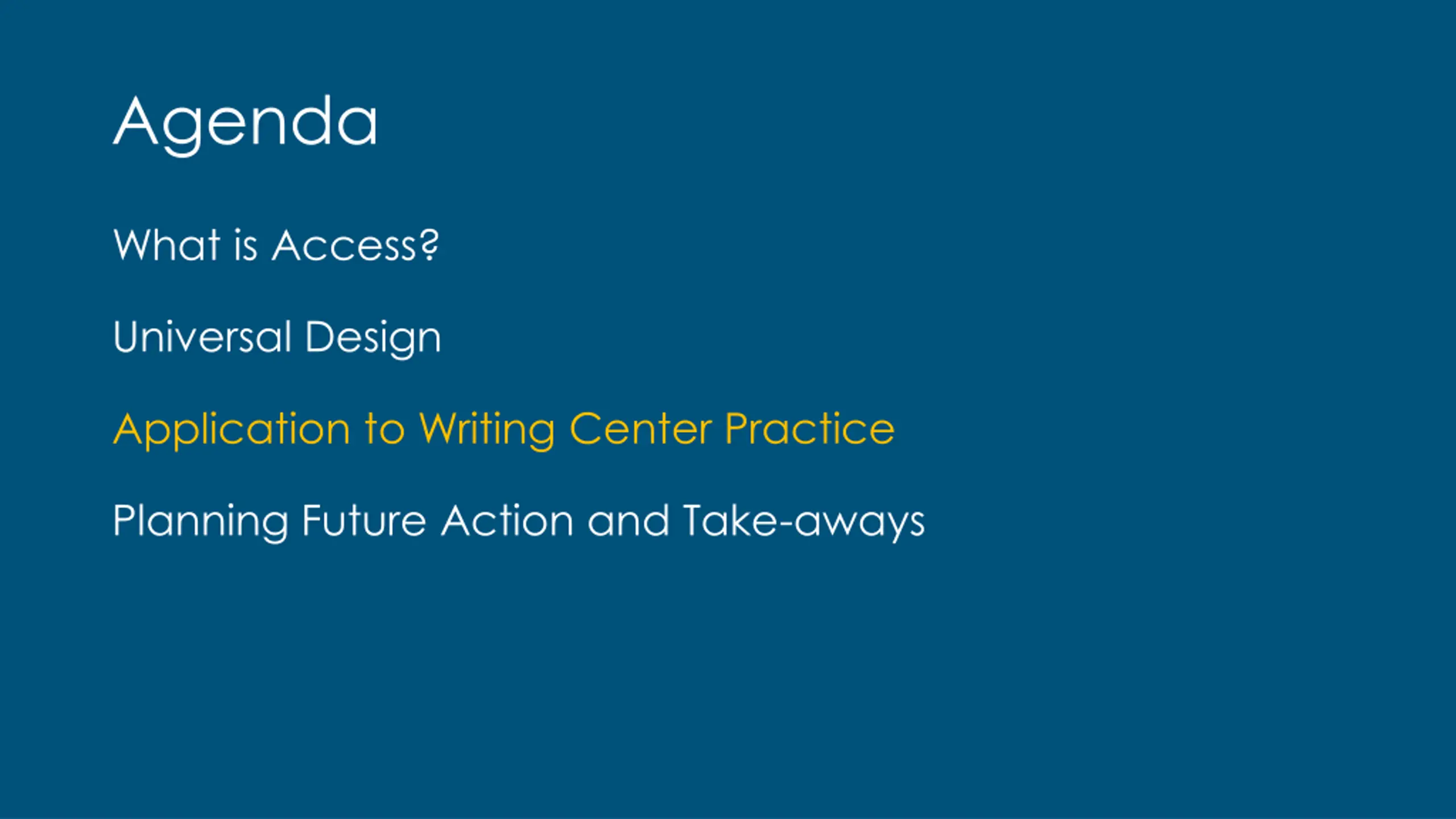 Agenda

What is Access?

Universal Design

Application to Writing Center Practice

Planning Future Action and Take-aways